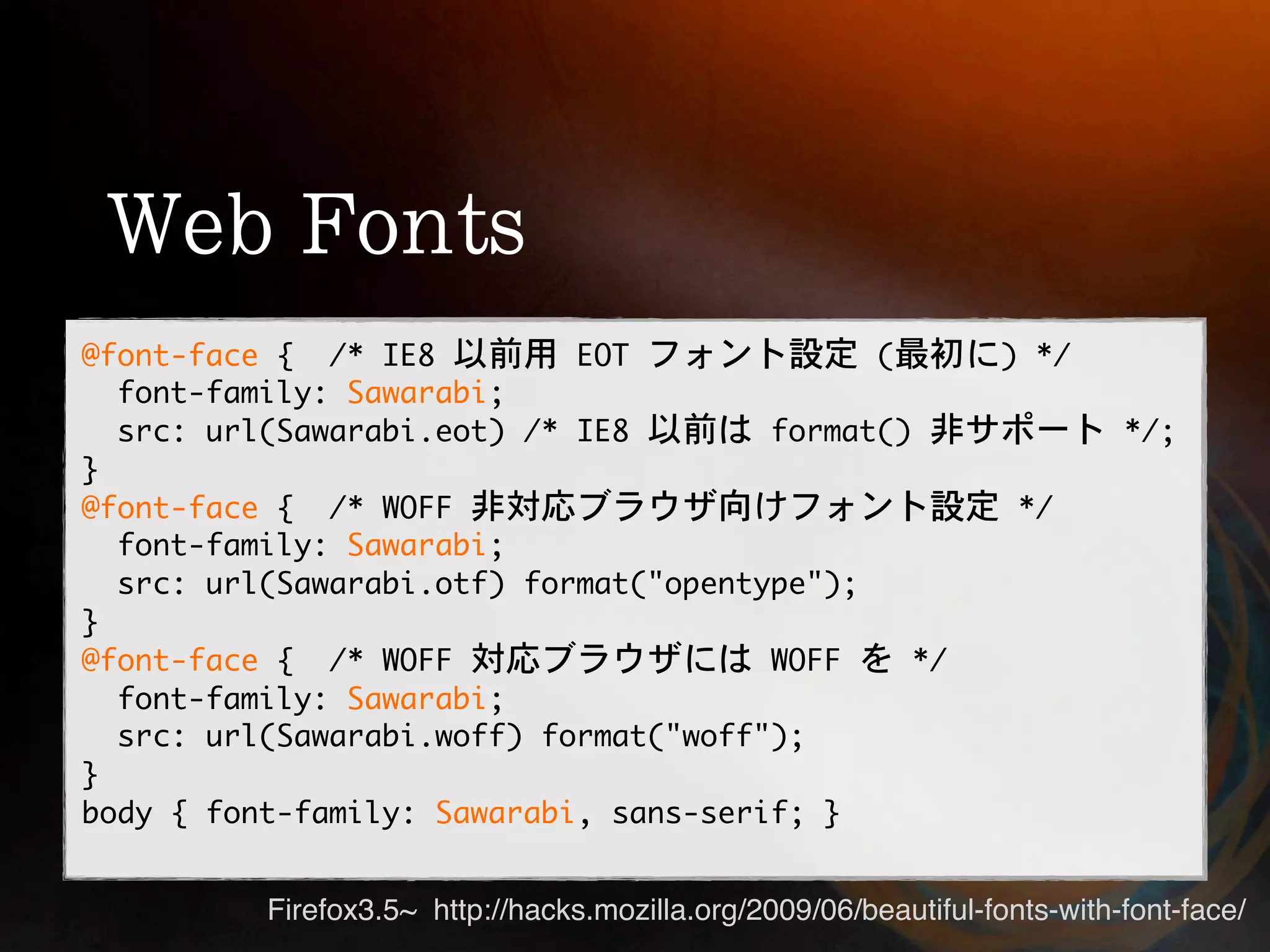 Web Fonts

@font-face { /* IE8 以前用 EOT フォント設定（最初に）*/
font-family: Sawarabi;
src: url(Sawarabi.eot) /* IE8 以前は format() 非サポート */;
}
@font-face { /* WOFF 非対応ブラウザ向けフォント設定 */
font-family: Sawarabi;
src: url(Sawarabi.otf) format("opentype");
}
@font-face { /* WOFF 対応ブラウザには WOFF を */
font-family: Sawarabi;
src: url(Sawarabi.woff) format("woff");
}
body { font-family: Sawarabi, sans-serif; }

Firefox3.5~ http://hacks.mozilla.org/2009/06/beautiful-fonts-with-font-face/